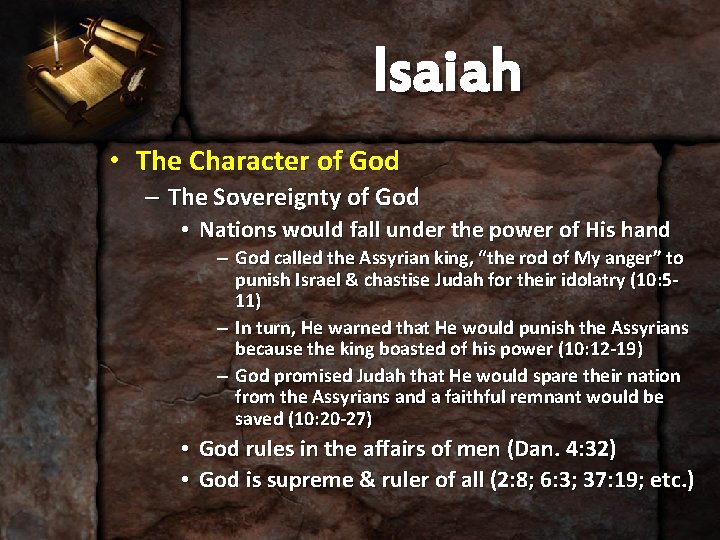 Isaiah

• The Character of God
– The Sovereignty of God
• Nations would fall under the power of His hand
– God called the Assyrian king, "the rod of My anger" to punish Israel & chastise Judah for their idolatry (10:5-11)
– In turn, He warned that He would punish the Assyrians because the king boasted of his power (10:12-19)
– God promised Judah that He would spare their nation from the Assyrians and a faithful remnant would be saved (10:20-27)
• God rules in the affairs of men (Dan. 4:32)
• God is supreme & ruler of all (2:8; 6:3; 37:19; etc.)